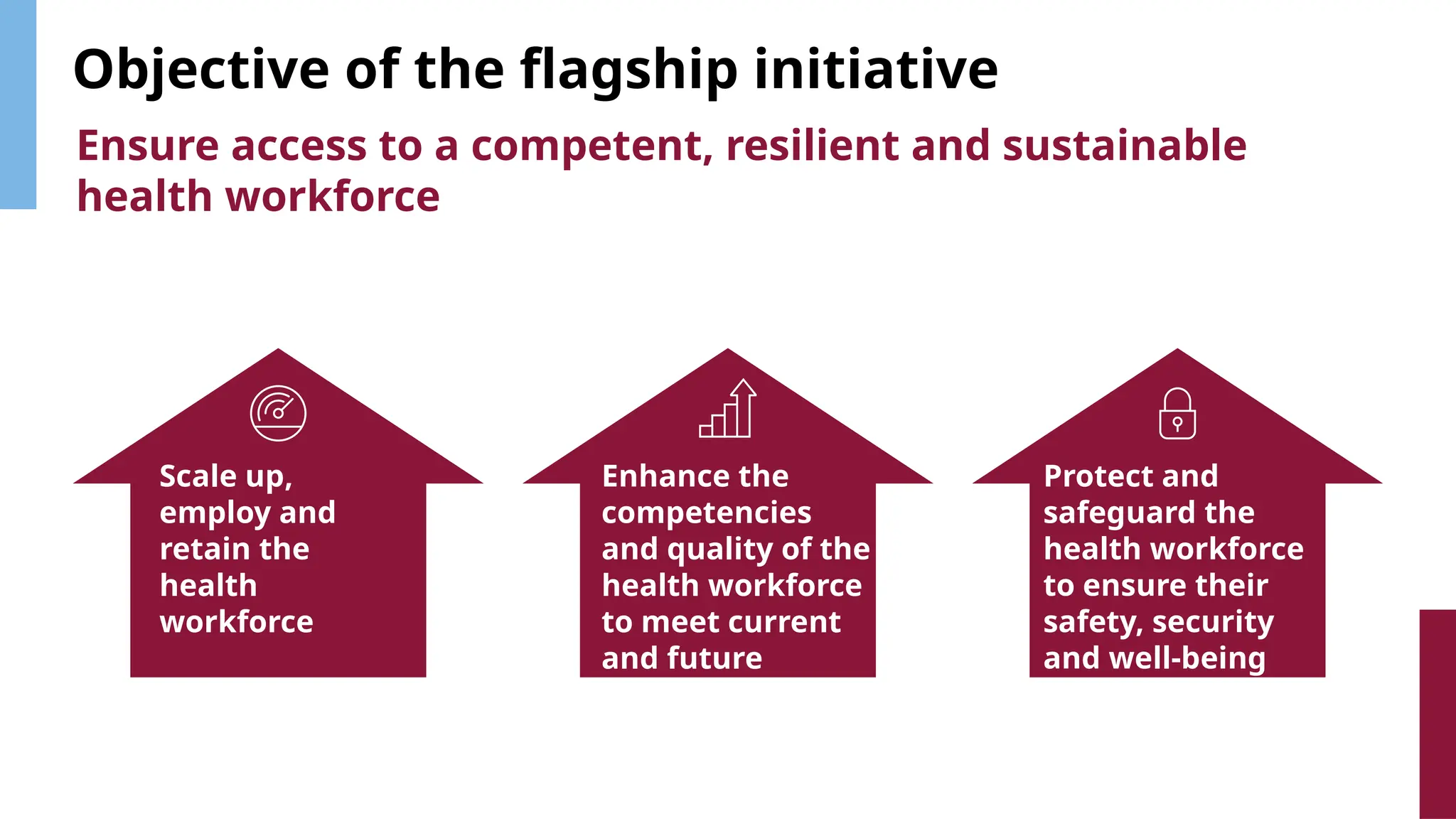 Objective of the flagship initiative

Ensure access to a competent, resilient and sustainable health workforce

Scale up, employ and retain the health workforce

Enhance the competencies and quality of the health workforce to meet current and future

Protect and safeguard the health workforce to ensure their safety, security and well-being